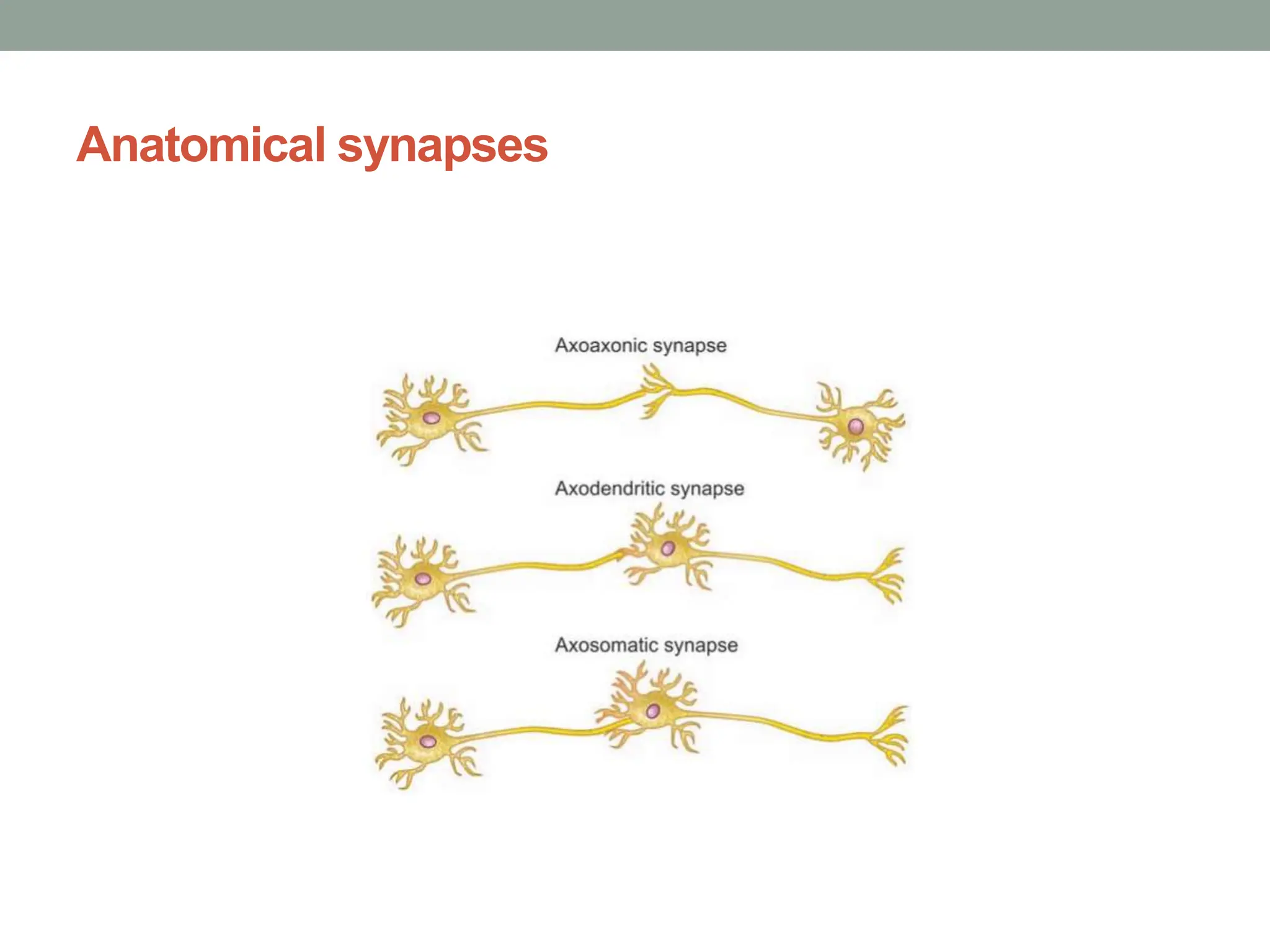 Anatomical synapses

Axoaxonic synapse

Axodendritic synapse

Axosomatic synapse